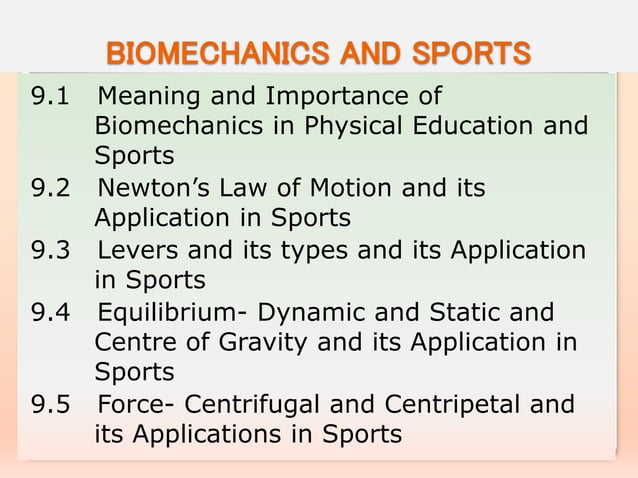 BIOMECHANICS AND SPORTS

9.1 Meaning and Importance of Biomechanics in Physical Education and Sports

9.2 Newton's Law of Motion and its Application in Sports

9.3 Levers and its types and its Application in Sports

9.4 Equilibrium- Dynamic and Static and Centre of Gravity and its Application in Sports

9.5 Force- Centrifugal and Centripetal and its Applications in Sports